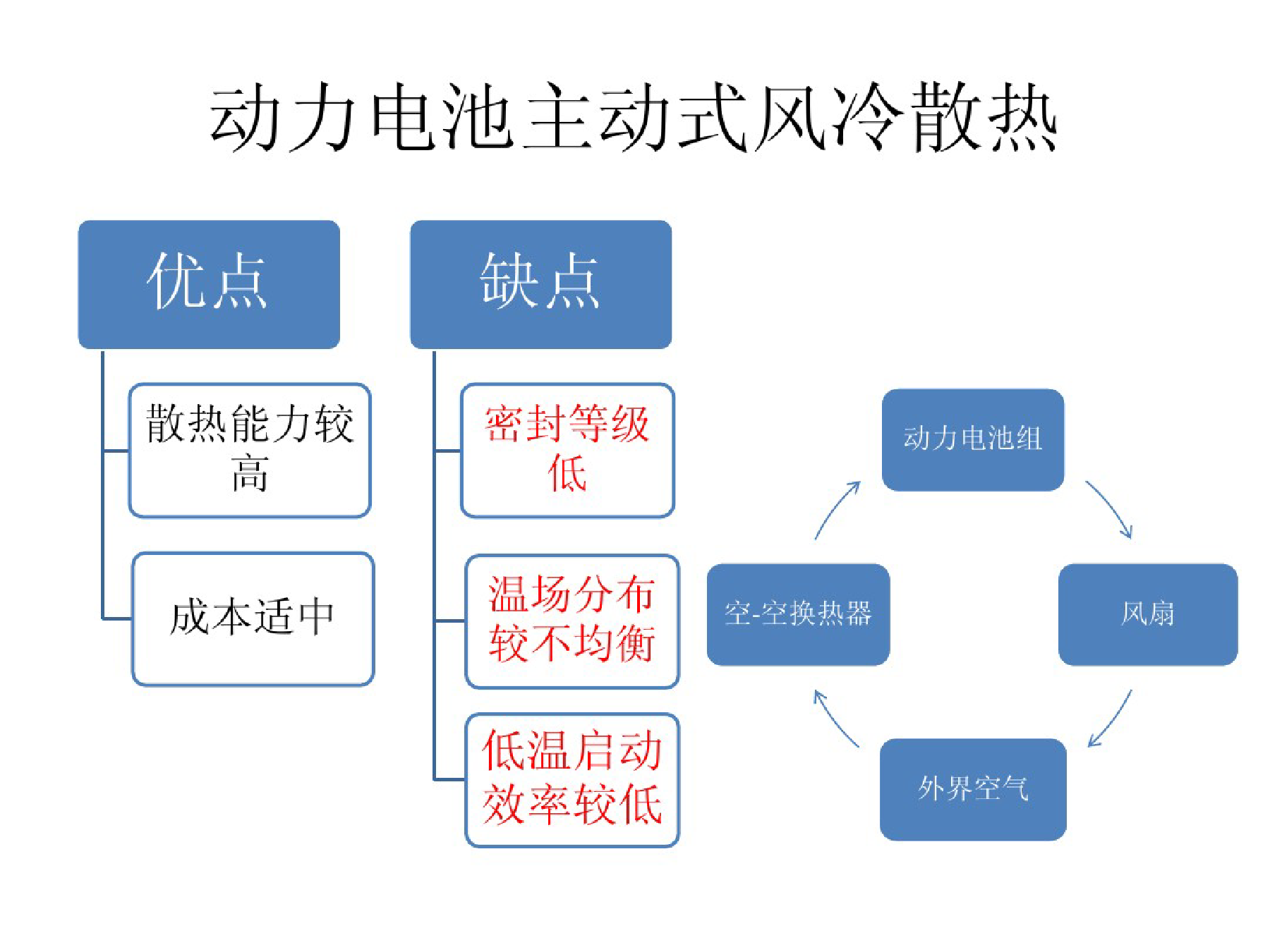 动力电池主动式风冷散热

优点

散热能力较高

成本适中

缺点

密封等级低

温场分布较不均衡

低温启动效率较低

动力电池组

风扇

外界空气

空-空换热器